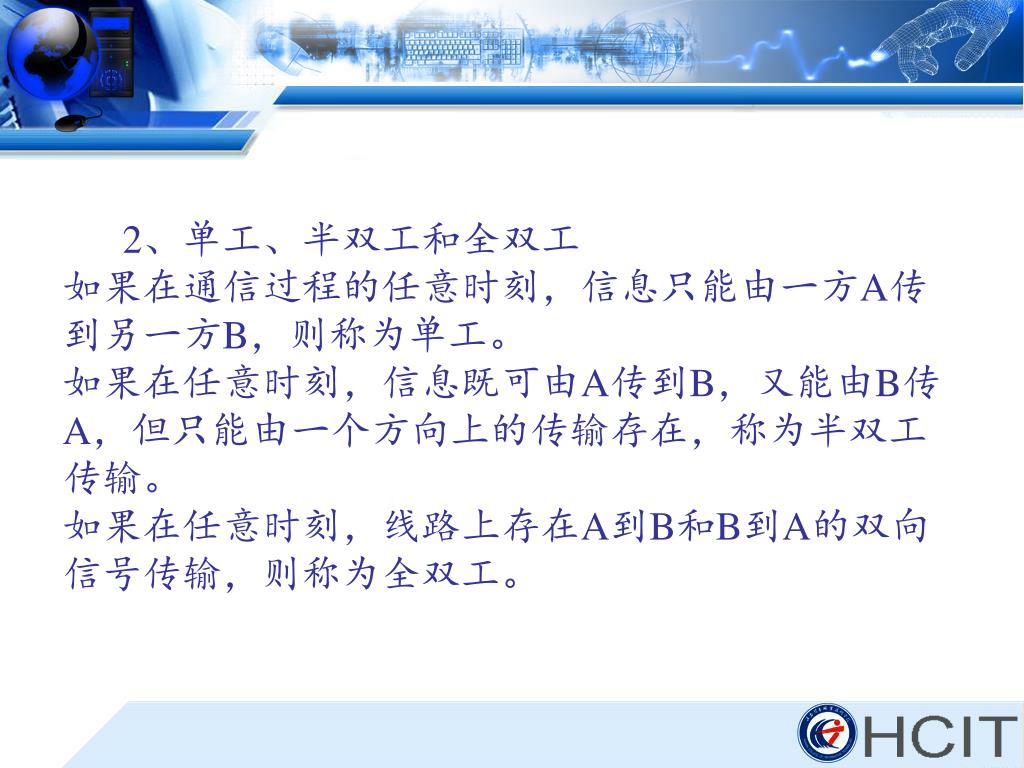 2、单工、半双工和全双工

如果在通信过程的任意时刻，信息只能由一方A传到另一方B，则称为单工。

如果在任意时刻，信息既可由A传到B，又能由B传A，但只能由一个方向上的传输存在，称为半双工传输。

如果在任意时刻，线路上存在A到B和B到A的双向信号传输，则称为全双工。

HCIT